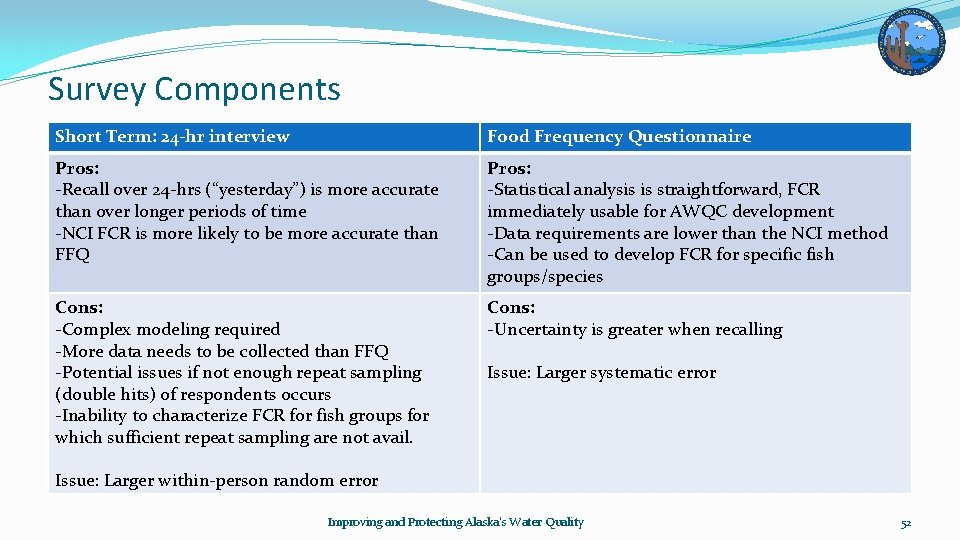 Survey Components

| Short Term: 24-hr interview | Food Frequency Questionnaire |
|---|---|
| Pros:<br>-Recall over 24-hrs ("yesterday") is more accurate than over longer periods of time<br>-NCI FCR is more likely to be more accurate than FFQ | Pros:<br>-Statistical analysis is straightforward, FCR immediately usable for AWQC development<br>-Data requirements are lower than the NCI method<br>-Can be used to develop FCR for specific fish groups/species |
| Cons:<br>-Complex modeling required<br>-More data needs to be collected than FFQ<br>-Potential issues if not enough repeat sampling (double hits) of respondents occurs<br>-Inability to characterize FCR for fish groups for which sufficient repeat sampling are not avail.<br><br>Issue: Larger within-person random error | Cons:<br>-Uncertainty is greater when recalling<br><br>Issue: Larger systematic error |

Improving and Protecting Alaska's Water Quality

52